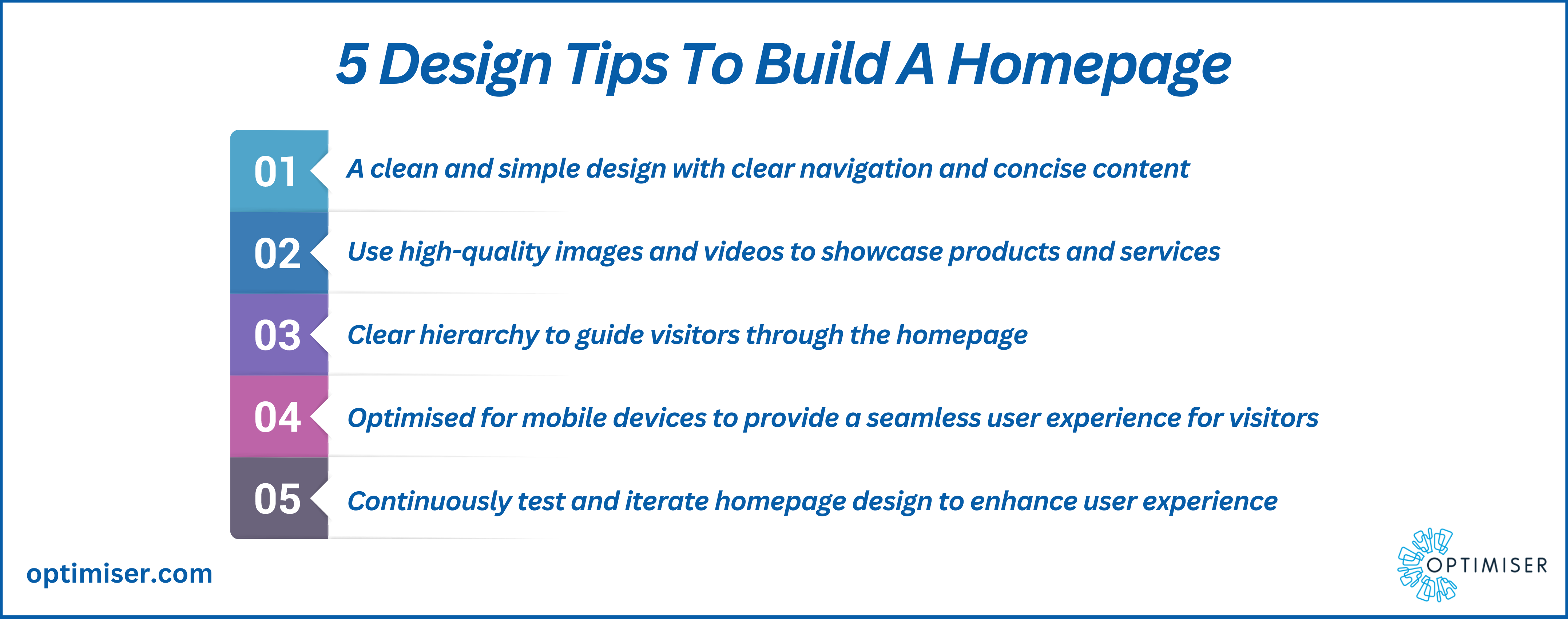 5 Design Tips To Build A Homepage

01 A clean and simple design with clear navigation and concise content

02 Use high-quality images and videos to showcase products and services

03 Clear hierarchy to guide visitors through the homepage

04 Optimised for mobile devices to provide a seamless user experience for visitors

05 Continuously test and iterate homepage design to enhance user experience

optimiser.com

OPTIMISER